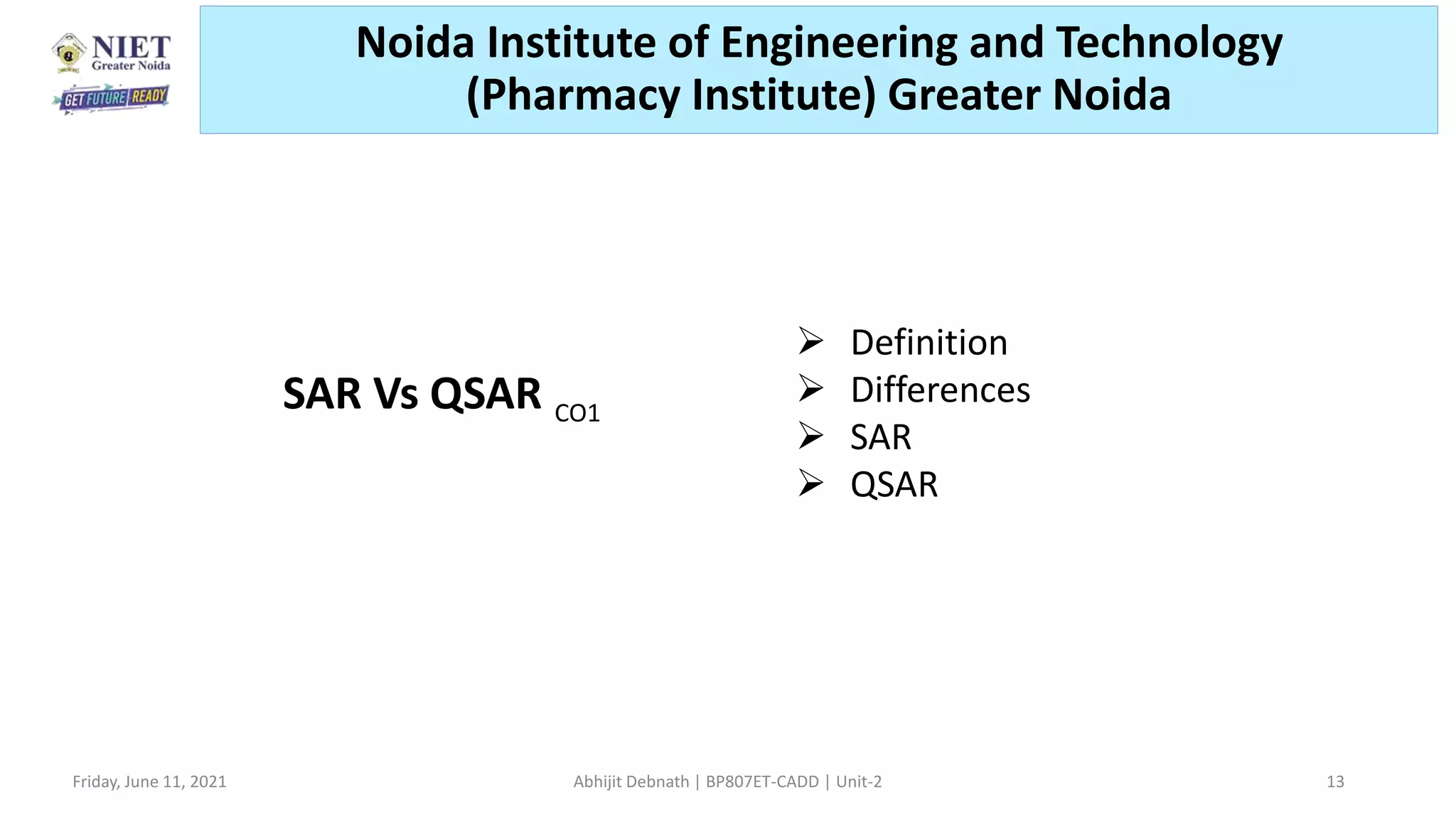 NIET
Greater Noida
GET FUTURE READY

Noida Institute of Engineering and Technology (Pharmacy Institute) Greater Noida

SAR Vs QSAR CO1

➢ Definition
➢ Differences
➢ SAR
➢ QSAR

Friday, June 11, 2021

Abhijit Debnath | BP807ET-CADD | Unit-2

13